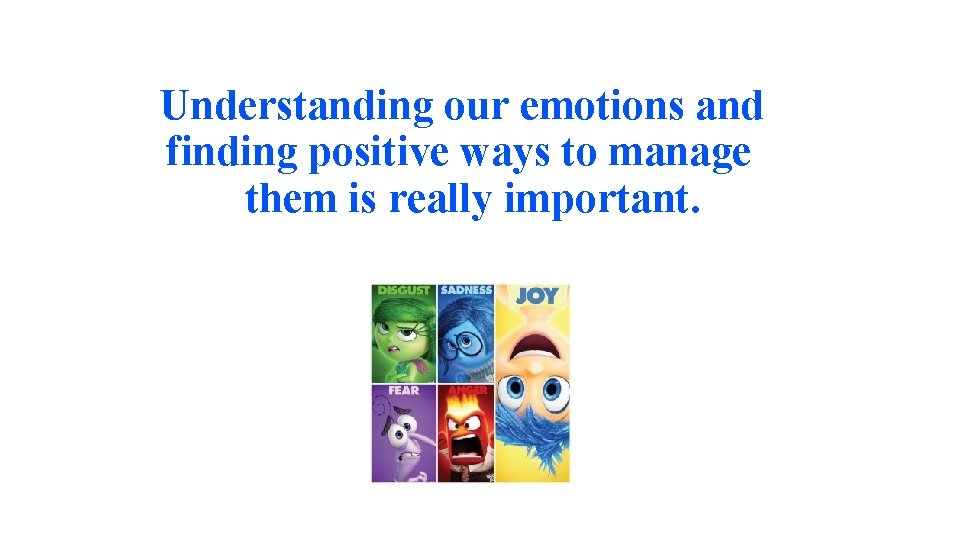 Understanding our emotions and finding positive ways to manage them is really important.

DISGUST
SADNESS
JOY
FEAR
ANGER